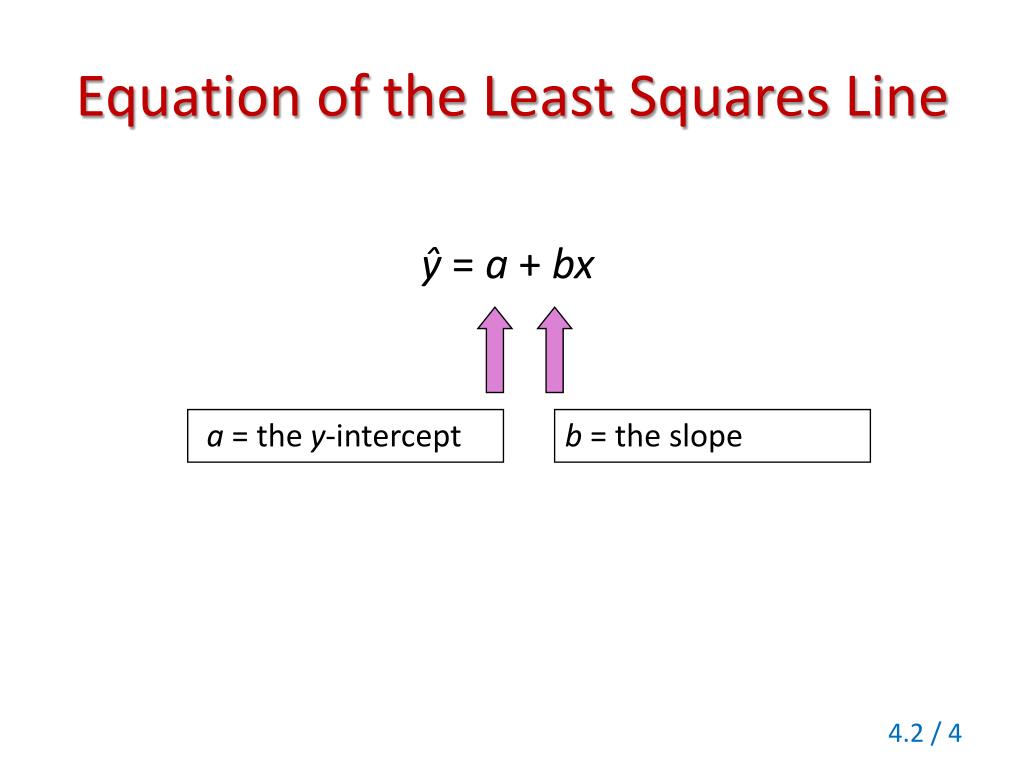 Equation of the Least Squares Line

$\hat{y} = a + bx$

$a$ = the $y$-intercept

$b$ = the slope

4.2 / 4